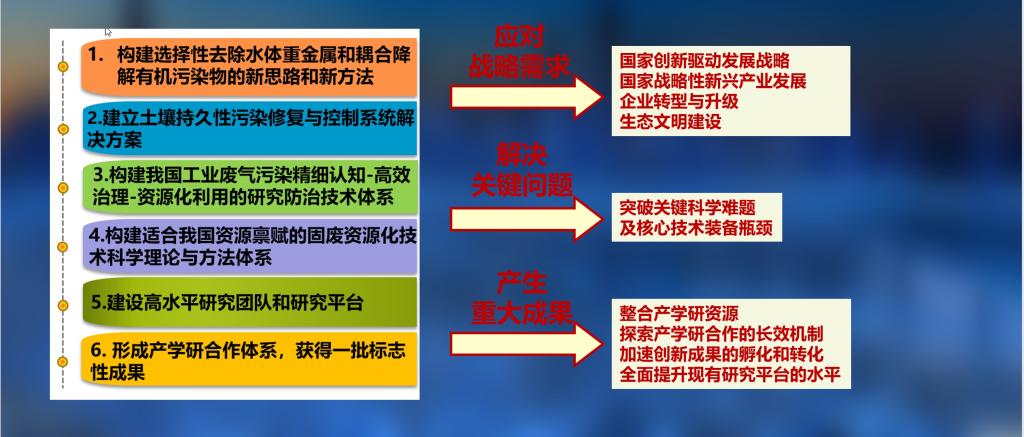 1. 构建选择性去除水体重金属和耦合降解有机污染物的新思路和新方法

2.建立土壤持久性污染修复与控制系统解决方案

3.构建我国工业废气污染精细认知-高效治理-资源化利用的研究防治技术体系

4.构建适合我国资源禀赋的固废资源化技术科学理论与方法体系

5.建设高水平研究团队和研究平台

6. 形成产学研合作体系，获得一批标志性成果

应对
战略需求

国家创新驱动发展战略
国家战略性新兴产业发展
企业转型与升级
生态文明建设

解决
关键问题

突破关键科学难题
及核心技术装备瓶颈

产生
重大成果

整合产学研资源
探索产学研合作的长效机制
加速创新成果的孵化和转化
全面提升现有研究平台的水平